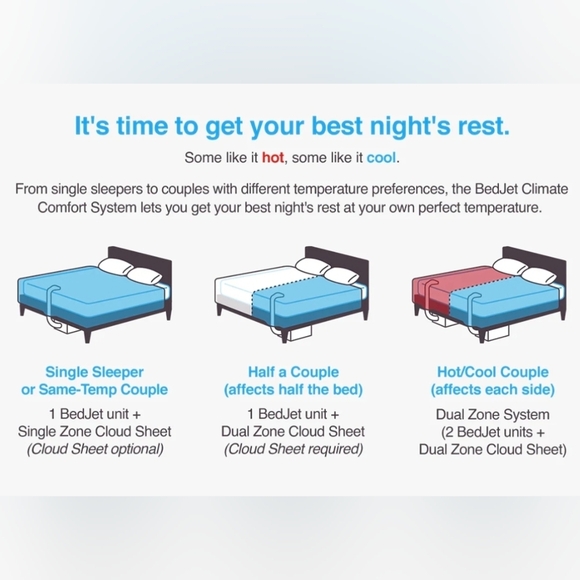 It's time to get your best night's rest.

Some like it hot, some like it cool.

From single sleepers to couples with different temperature preferences, the BedJet Climate Comfort System lets you get your best night's rest at your own perfect temperature.

Single Sleeper or Same-Temp Couple

1 BedJet unit + Single Zone Cloud Sheet (Cloud Sheet optional)

Half a Couple (affects half the bed)

1 BedJet unit + Dual Zone Cloud Sheet (Cloud Sheet required)

Hot/Cool Couple (affects each side)

Dual Zone System (2 BedJet units + Dual Zone Cloud Sheet)